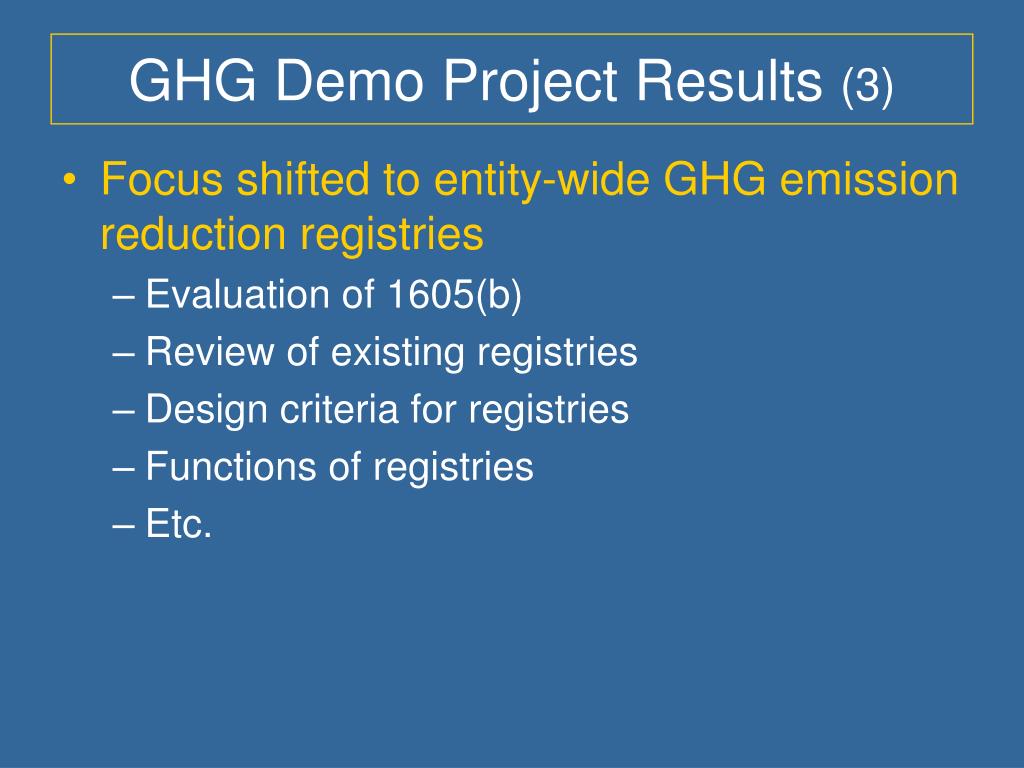 GHG Demo Project Results (3)

• Focus shifted to entity-wide GHG emission reduction registries
– Evaluation of 1605(b)
– Review of existing registries
– Design criteria for registries
– Functions of registries
– Etc.